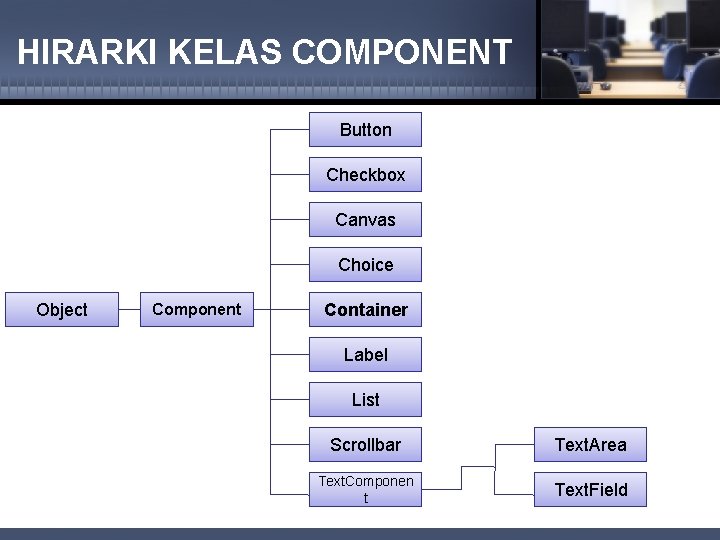 HIRARKI KELAS COMPONENT

Object

Component

Button

Checkbox

Canvas

Choice

Container

Label

List

Scrollbar

TextComponent

TextArea

TextField